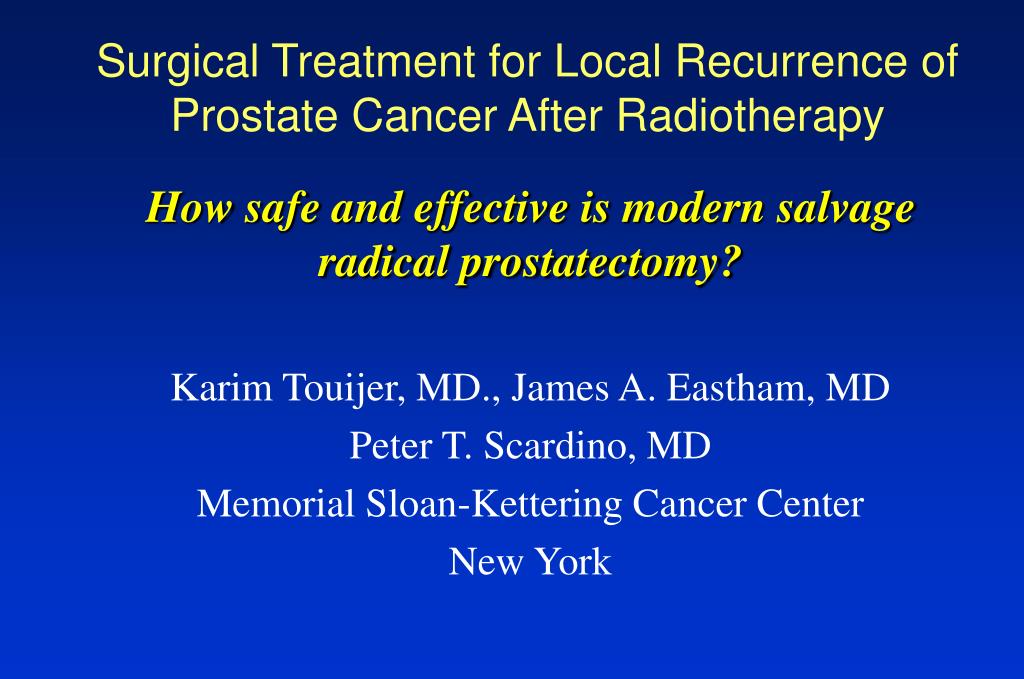 Surgical Treatment for Local Recurrence of Prostate Cancer After Radiotherapy

How safe and effective is modern salvage radical prostatectomy?

Karim Touijer, MD., James A. Eastham, MD
Peter T. Scardino, MD
Memorial Sloan-Kettering Cancer Center
New York